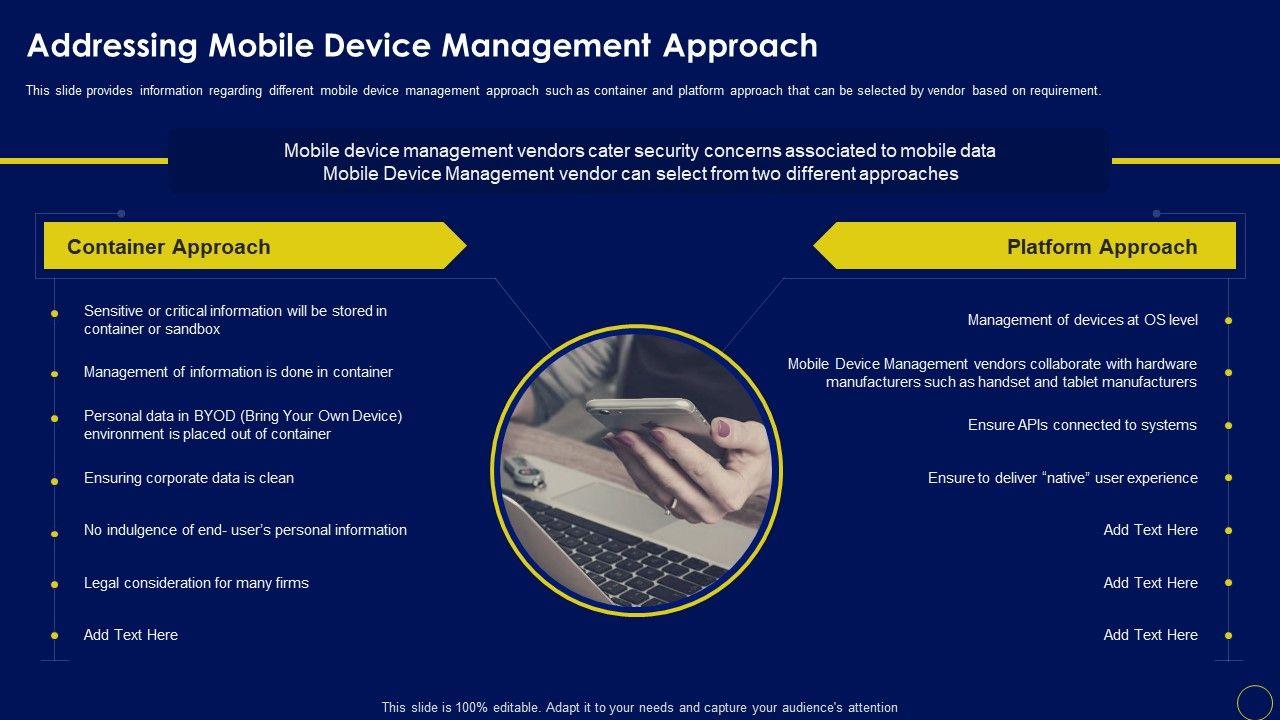 Addressing Mobile Device Management Approach

This slide provides information regarding different mobile device management approach such as container and platform approach that can be selected by vendor based on requirement.

Mobile device management vendors cater security concerns associated to mobile data
Mobile Device Management vendor can select from two different approaches

Container Approach

Sensitive or critical information will be stored in container or sandbox

Management of information is done in container

Personal data in BYOD (Bring Your Own Device) environment is placed out of container

Ensuring corporate data is clean

No indulgence of end- user's personal information

Legal consideration for many firms

Add Text Here

Platform Approach

Management of devices at OS level

Mobile Device Management vendors collaborate with hardware manufacturers such as handset and tablet manufacturers

Ensure APIs connected to systems

Ensure to deliver "native" user experience

Add Text Here

Add Text Here

Add Text Here

This slide is 100% editable. Adapt it to your needs and capture your audience's attention